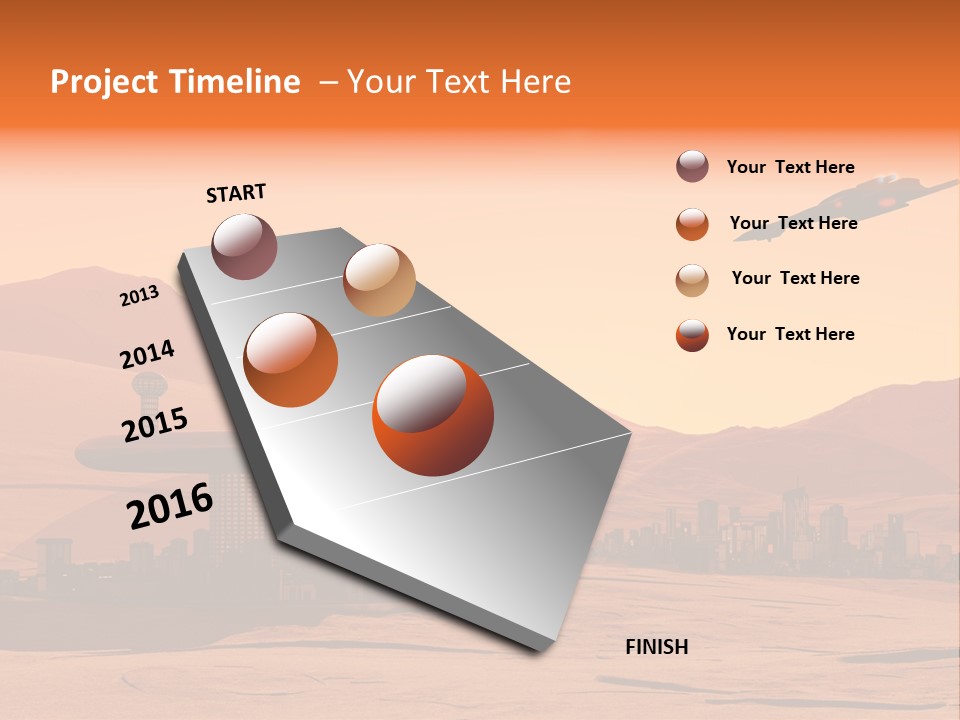 Project Timeline – Your Text Here

START

2013

2014

2015

2016

FINISH

Your Text Here

Your Text Here

Your Text Here

Your Text Here